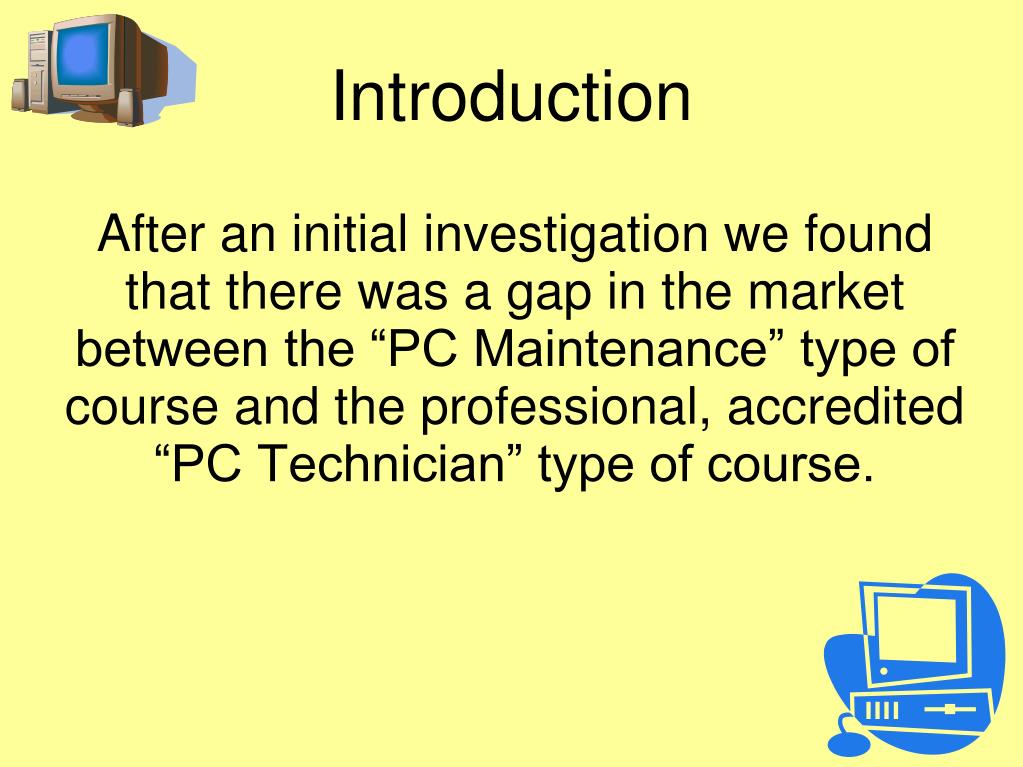 Introduction

After an initial investigation we found that there was a gap in the market between the “PC Maintenance” type of course and the professional, accredited “PC Technician” type of course.